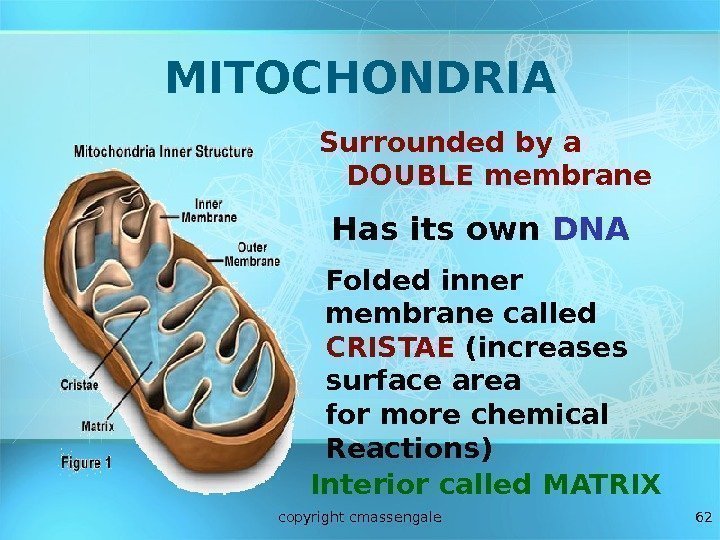 MITOCHONDRIA

Mitochondria Inner Structure

Inner Membrane

Outer Membrane

Cristae

Matrix

Figure 1

Surrounded by a DOUBLE membrane

Has its own DNA

Folded inner membrane called CRISTAE (increases surface area for more chemical Reactions)

Interior called MATRIX

copyright cmassengale

62